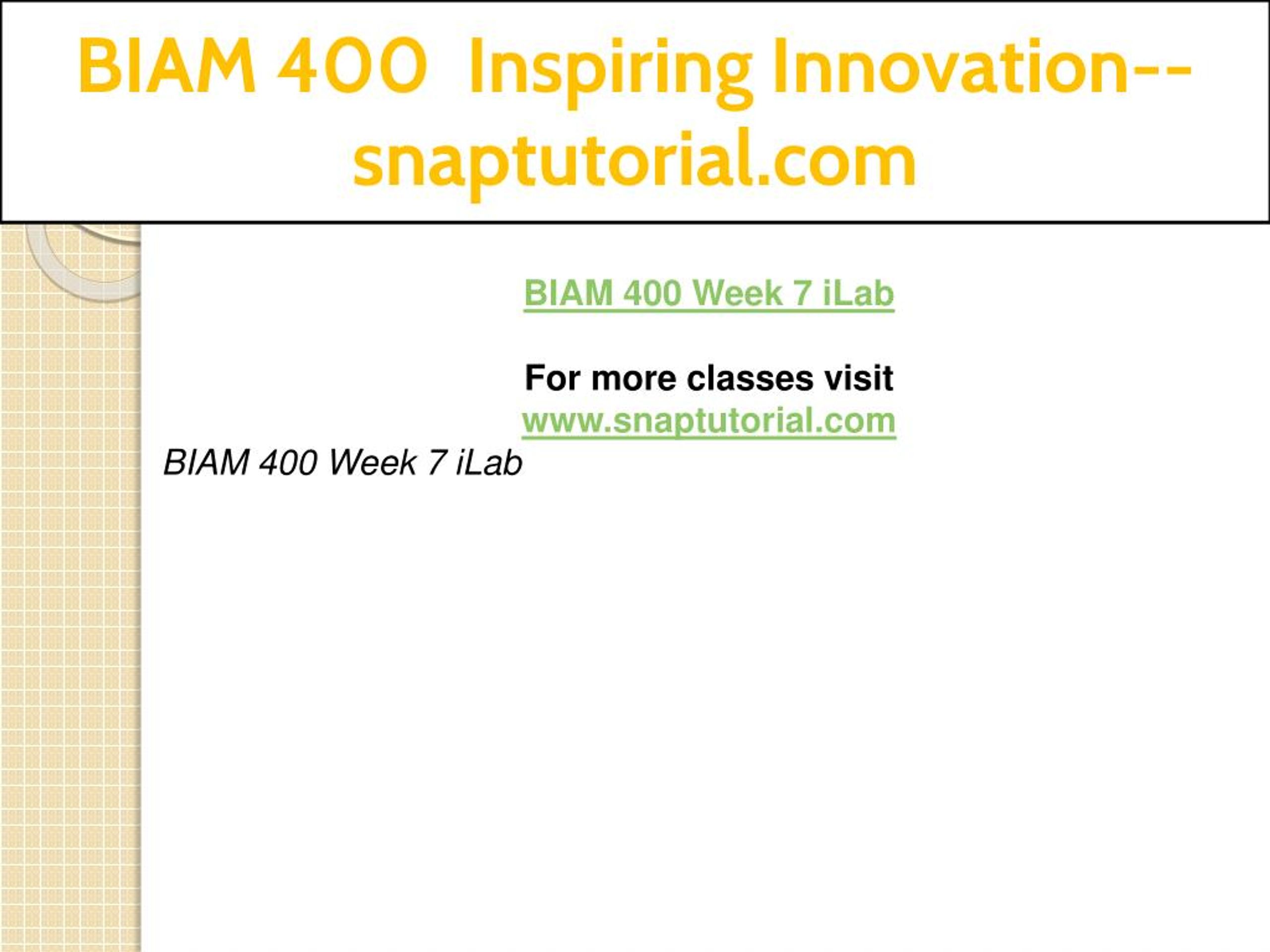 BIAM 400 Inspiring Innovation--snaptutorial.com

BIAM 400 Week 7 iLab

For more classes visit
www.snaptutorial.com

BIAM 400 Week 7 iLab